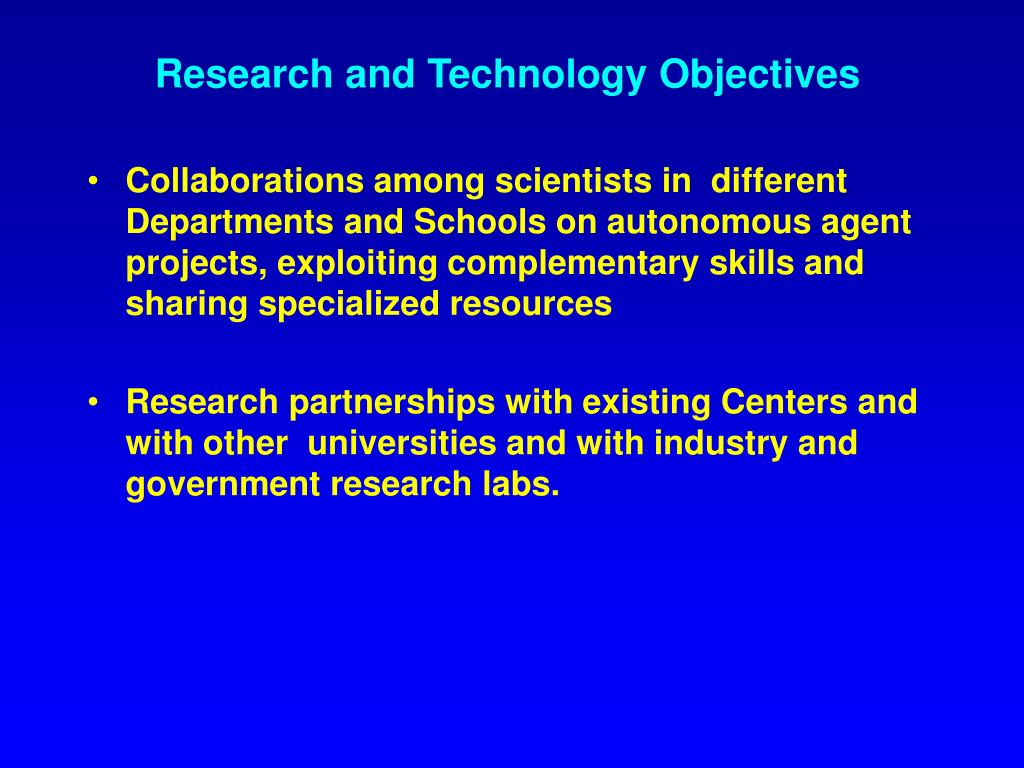 Research and Technology Objectives

• Collaborations among scientists in different Departments and Schools on autonomous agent projects, exploiting complementary skills and sharing specialized resources

• Research partnerships with existing Centers and with other universities and with industry and government research labs.